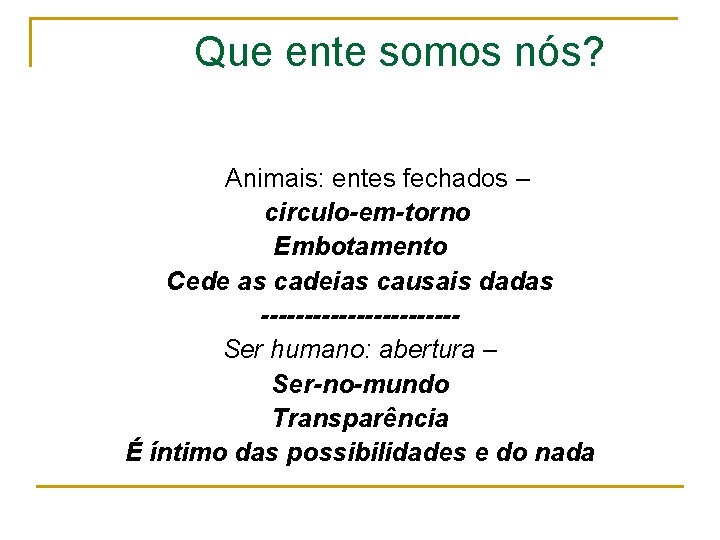 Que ente somos nós?

Animais: entes fechados –
circulo-em-torno
Embotamento
Cede as cadeias causais dadas
-----------------------
Ser humano: abertura –
Ser-no-mundo
Transparência
É íntimo das possibilidades e do nada